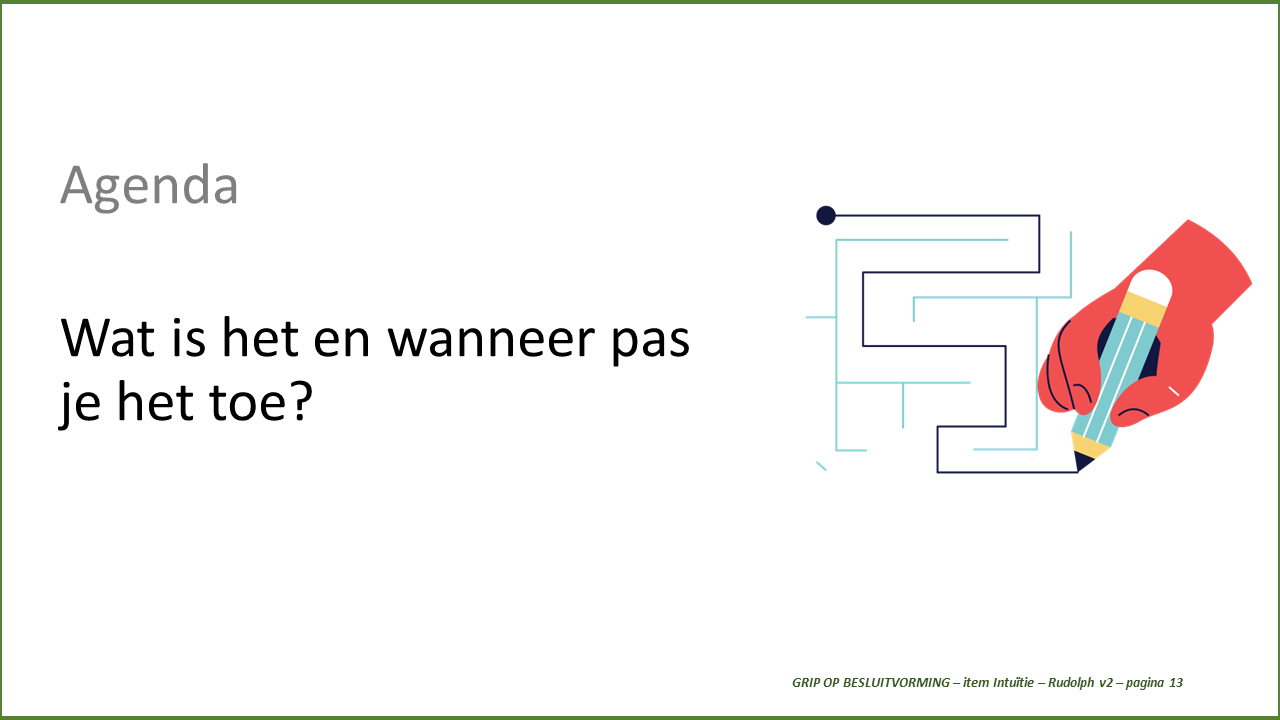 Agenda

Wat is het en wanneer pas je het toe?

GRIP OP BESLUITVORMING – item Intuïtie – Rudolph v2 – pagina 13